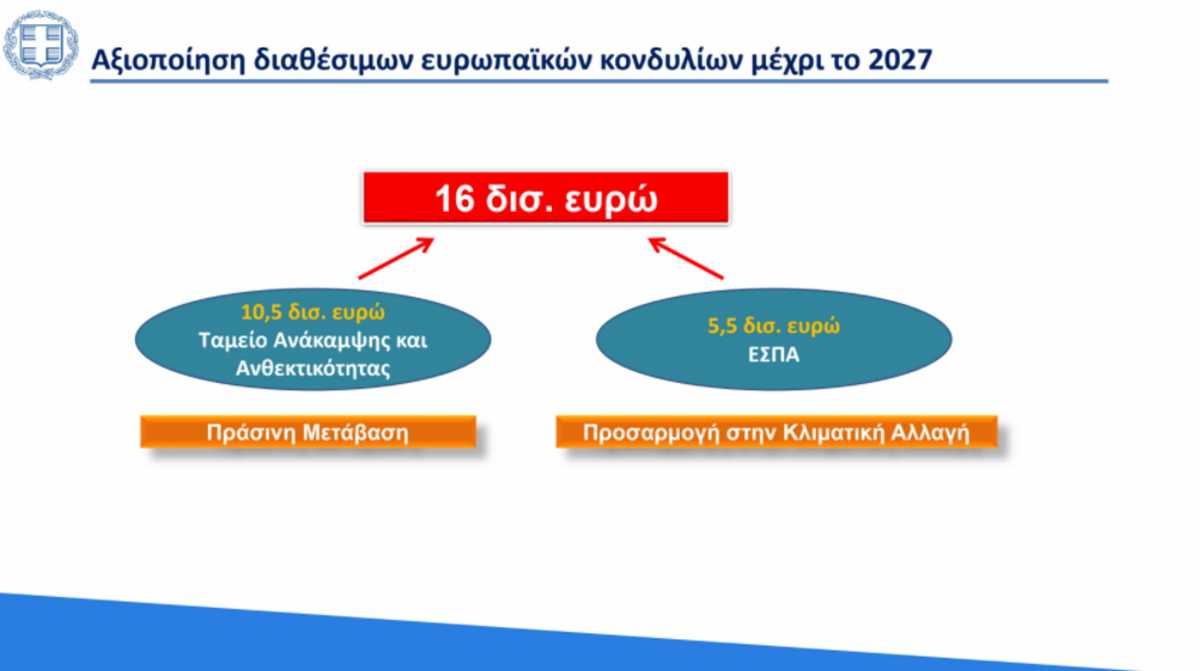 Αξιοποίηση διαθέσιμων ευρωπαϊκών κονδυλίων μέχρι το 2027

16 δισ. ευρώ

10,5 δισ. ευρώ
Ταμείο Ανάκαμψης και Ανθεκτικότητας

5,5 δισ. ευρώ
ΕΣΠΑ

Πράσινη Μετάβαση

Προσαρμογή στην Κλιματική Αλλαγή